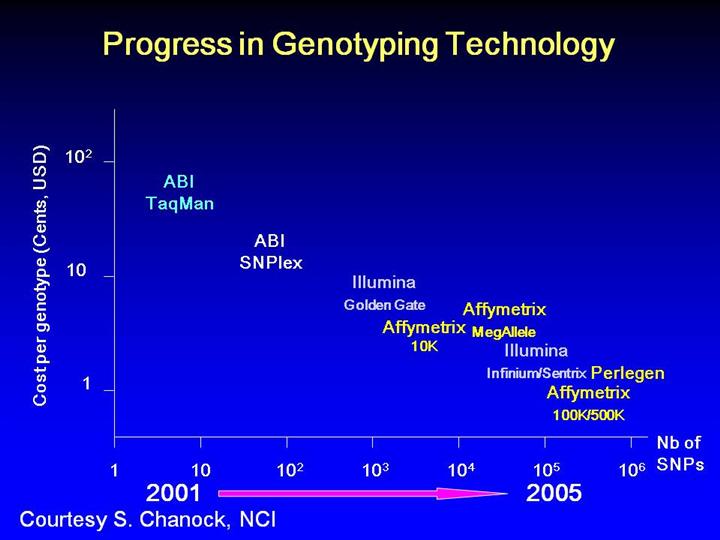 Progress in Genotyping Technology

Cost per genotype (Cents, USD)

$10^2$

10

1

ABI TaqMan

ABI SNPlex

Illumina Golden Gate

Affymetrix 10K

Affymetrix MegAllele

Illumina Infinium/Sentrix

Perlegen

Affymetrix 100K/500K

1 10 $10^2$ $10^3$ $10^4$ $10^5$ $10^6$

Nb of SNPs

2001

2005

Courtesy S. Chanock, NCI